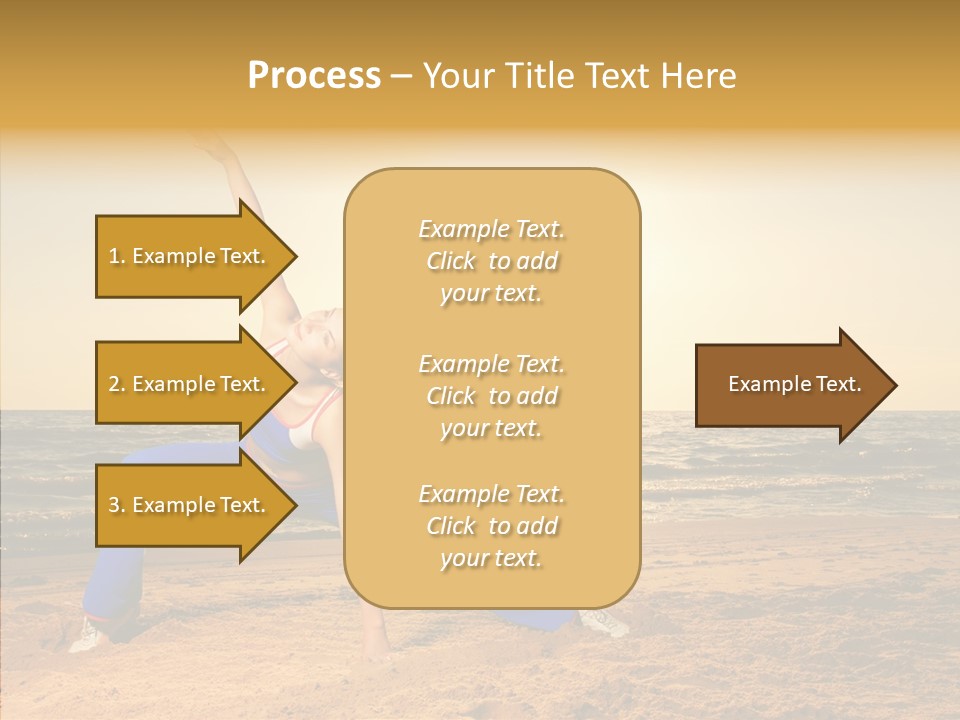 Process – Your Title Text Here

1. Example Text.

2. Example Text.

3. Example Text.

Example Text. Click to add your text.

Example Text. Click to add your text.

Example Text. Click to add your text.

Example Text.